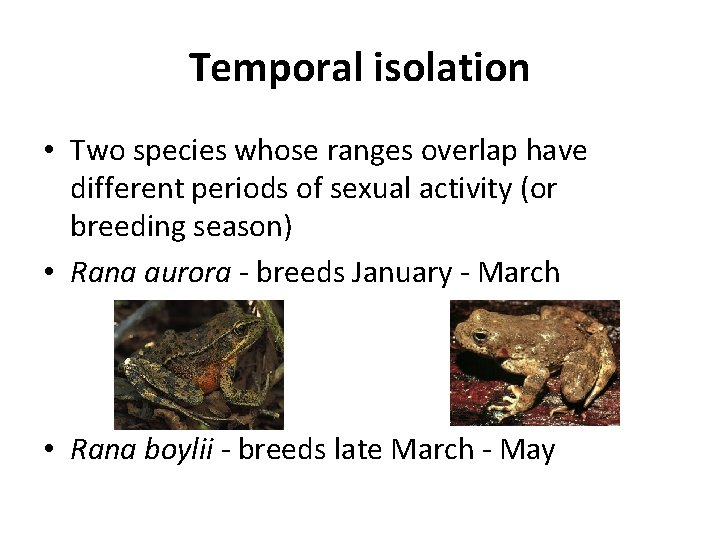 Temporal isolation

• Two species whose ranges overlap have different periods of sexual activity (or breeding season)

• Rana aurora - breeds January - March

• Rana boylii - breeds late March - May